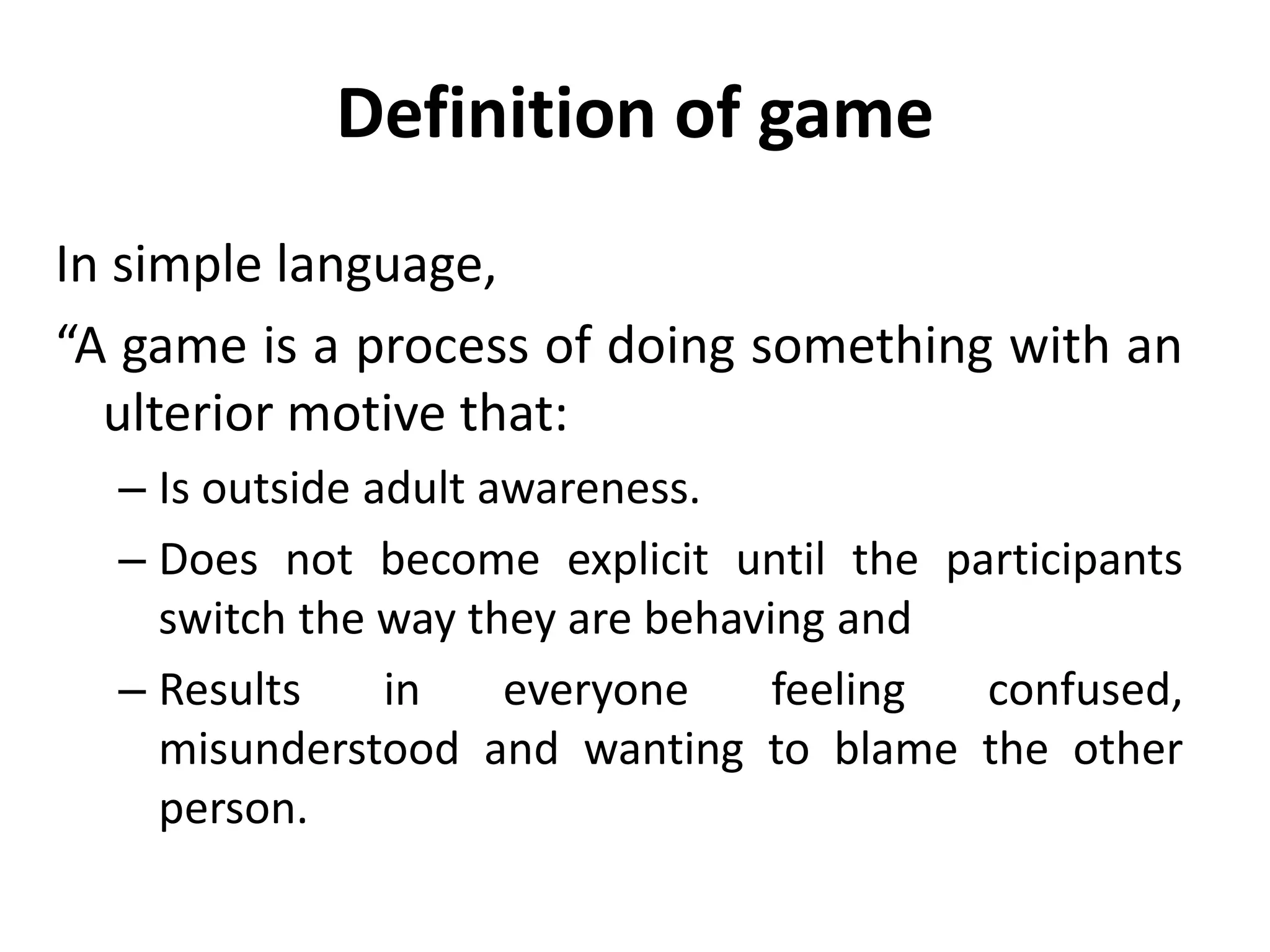 Definition of game

In simple language,

“A game is a process of doing something with an ulterior motive that:

– Is outside adult awareness.

– Does not become explicit until the participants switch the way they are behaving and

– Results in everyone feeling confused, misunderstood and wanting to blame the other person.